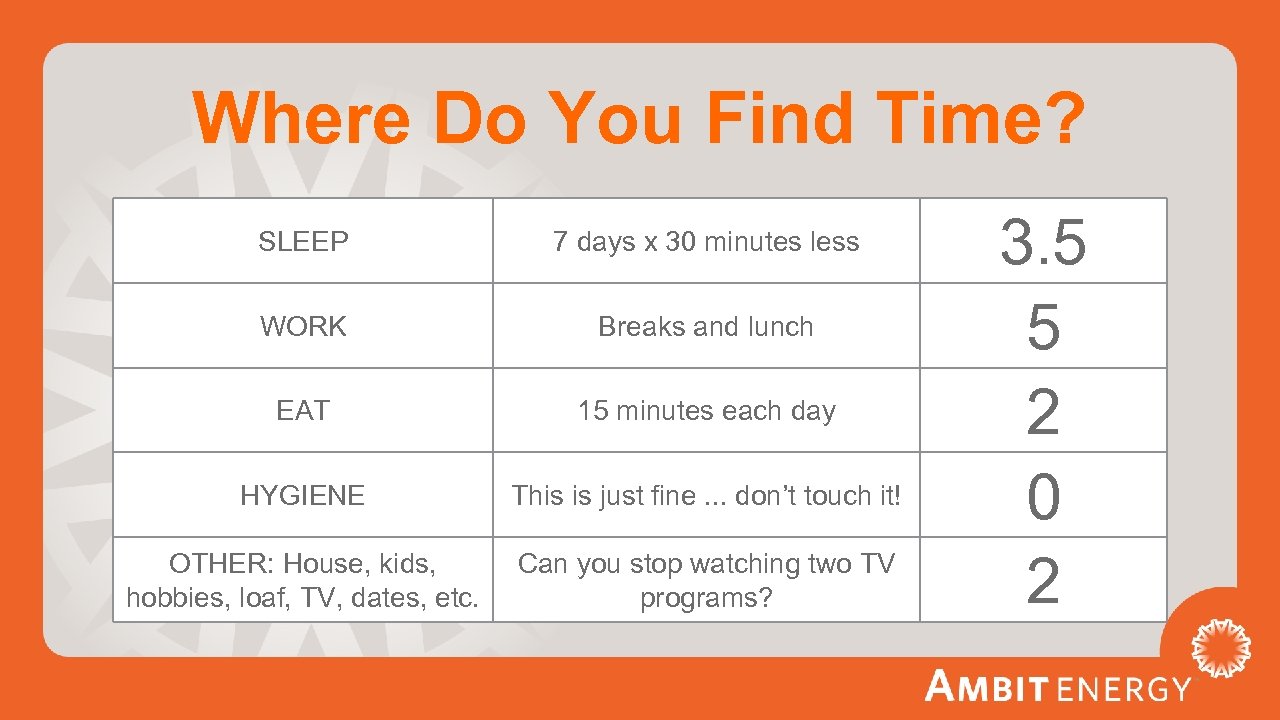 Where Do You Find Time?

| SLEEP | 7 days x 30 minutes less | 3.5 |
|---|---|---|
| WORK | Breaks and lunch | 5 |
| EAT | 15 minutes each day | 2 |
| HYGIENE | This is just fine ... don't touch it! | 0 |
| OTHER: House, kids, hobbies, loaf, TV, dates, etc. | Can you stop watching two TV programs? | 2 |

AMBIT ENERGY